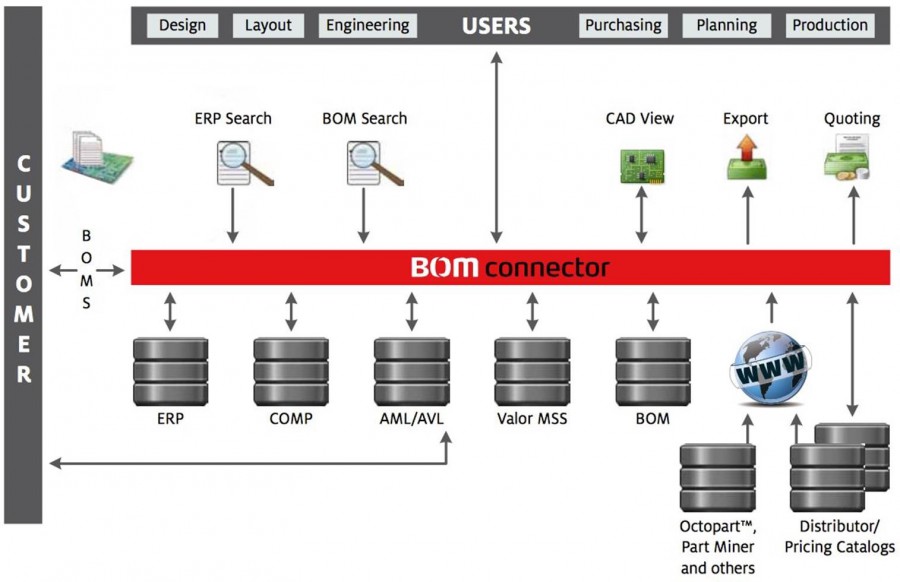 Design Layout Engineering USERS Purchasing Planning Production

CUSTOMER

ERP Search

BOM Search

CAD View

Export

Quoting

BOMS

BOM connector

ERP

COMP

AML/AVL

Valor MSS

BOM

WWW

Octopart™, Part Miner and others

Distributor/ Pricing Catalogs